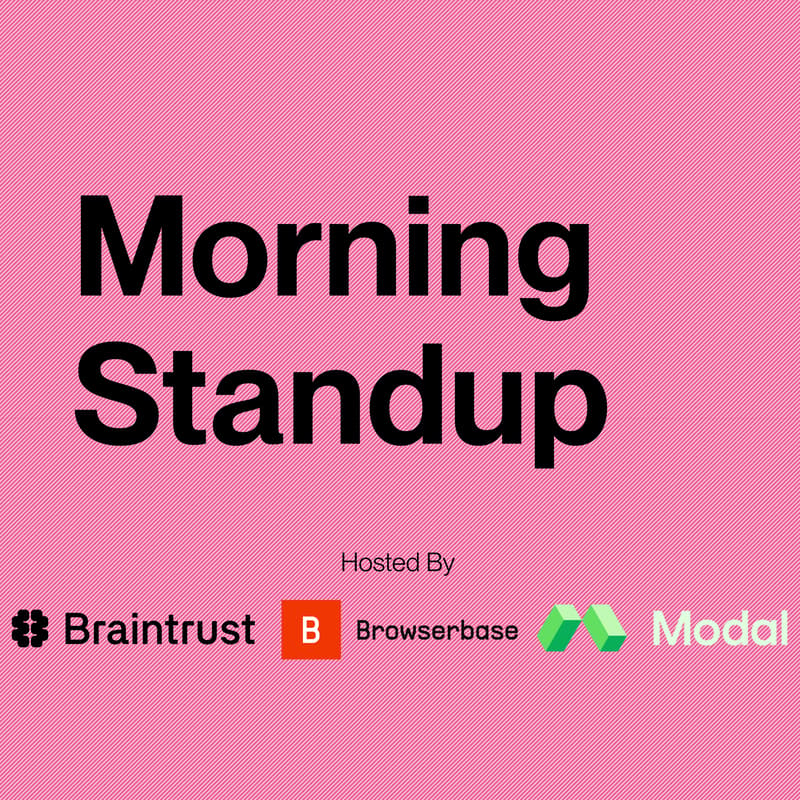 Morning Standup

Hosted By

Braintrust B Browserbase Modal